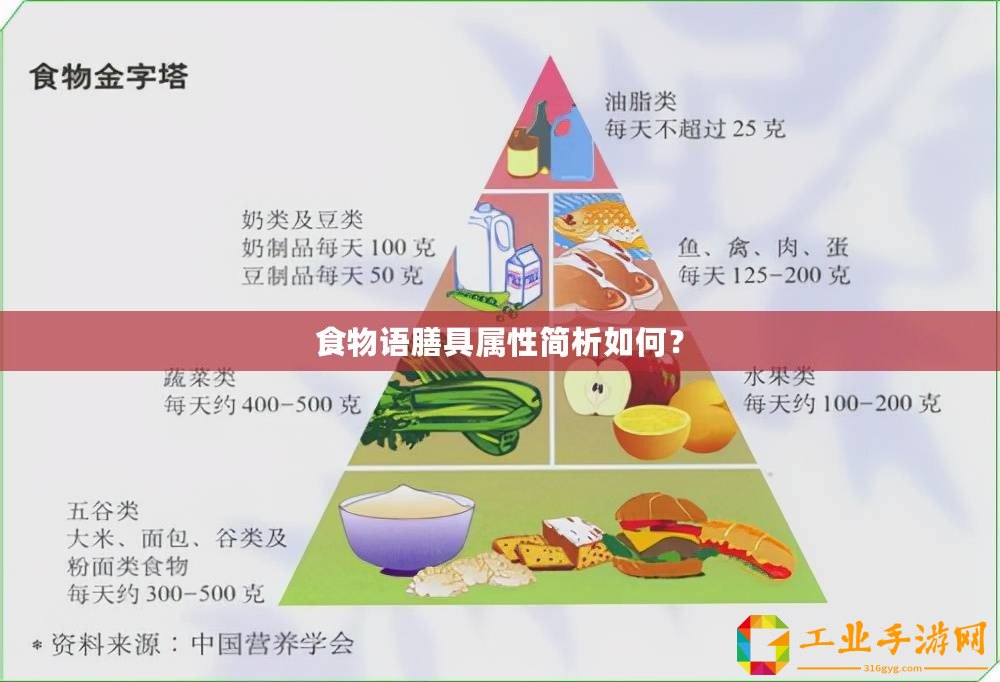 食物金字塔

油脂类
每天不超过 25 克

奶类及豆类
奶制品每天 100 克
豆制品每天 50 克

鱼、禽、肉、蛋
每天 125-200 克

食物语膳具属性简析如何?

蔬菜类
每天约 400-500 克

水果类
每天约 100-200 克

五谷类
大米、面包、谷类及
粉面类食物
每天约 300-500 克

* 资料来源:中国营养学会

工业手游网
316gyg.com